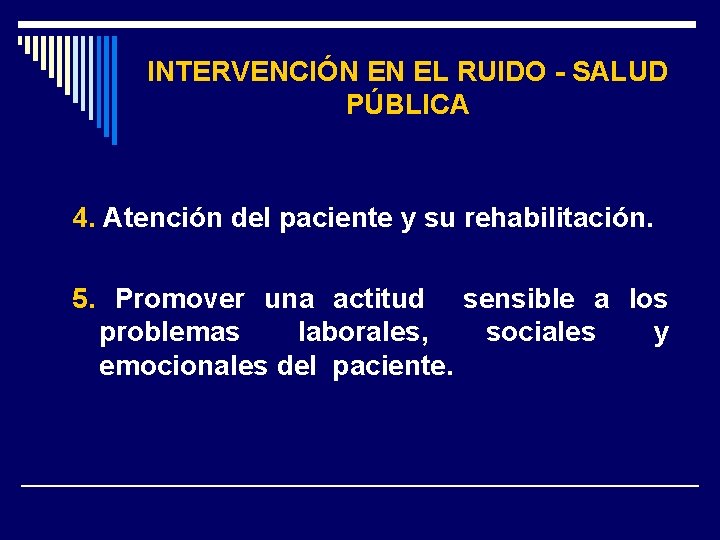 INTERVENCIÓN EN EL RUIDO - SALUD PÚBLICA

4. Atención del paciente y su rehabilitación.

5. Promover una actitud sensible a los problemas laborales, sociales y emocionales del paciente.